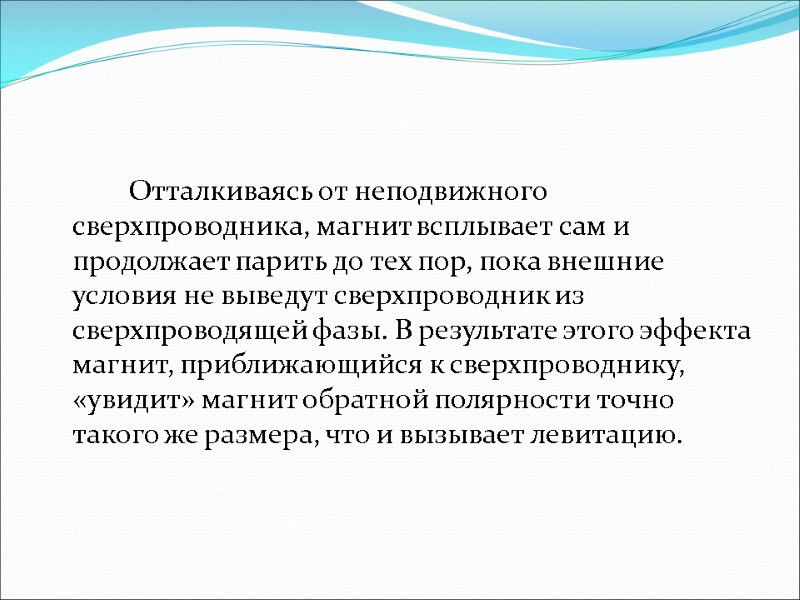 Отталкиваясь от неподвижного сверхпроводника, магнит всплывает сам и продолжает парить до тех пор, пока внешние условия не выведут сверхпроводник из сверхпроводящей фазы. В результате этого эффекта магнит, приближающийся к сверхпроводнику, «увидит» магнит обратной полярности точно такого же размера, что и вызывает левитацию.